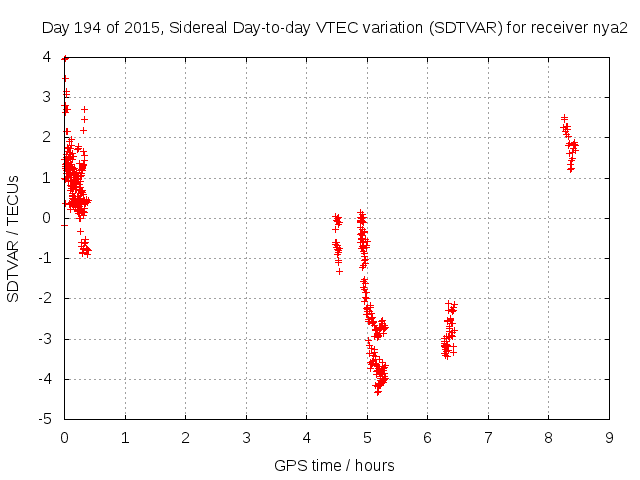 Day 194 of 2015, Sidereal Day-to-day VTEC variation (SDTVAR) for receiver nya2

SDTVAR / TECUs

4
3
2
1
0
-1
-2
-3
-4
-5

0 1 2 3 4 5 6 7 8 9

GPS time / hours